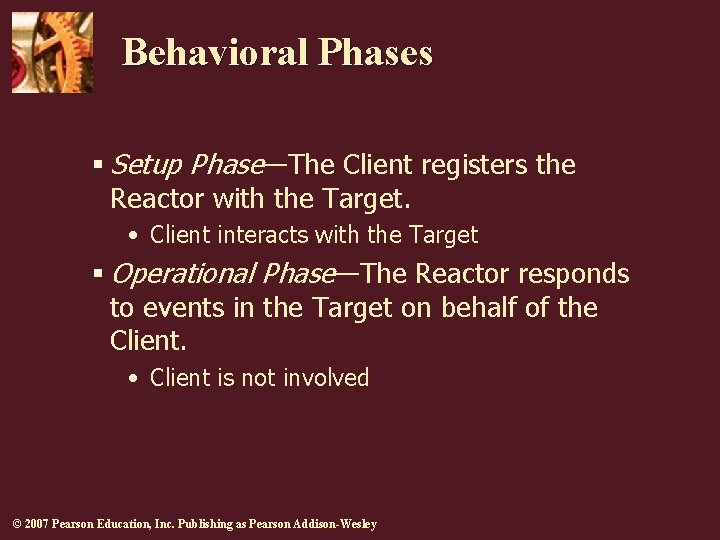 Behavioral Phases

▪ Setup Phase—The Client registers the Reactor with the Target.

• Client interacts with the Target

▪ Operational Phase—The Reactor responds to events in the Target on behalf of the Client.

• Client is not involved

© 2007 Pearson Education, Inc. Publishing as Pearson Addison-Wesley